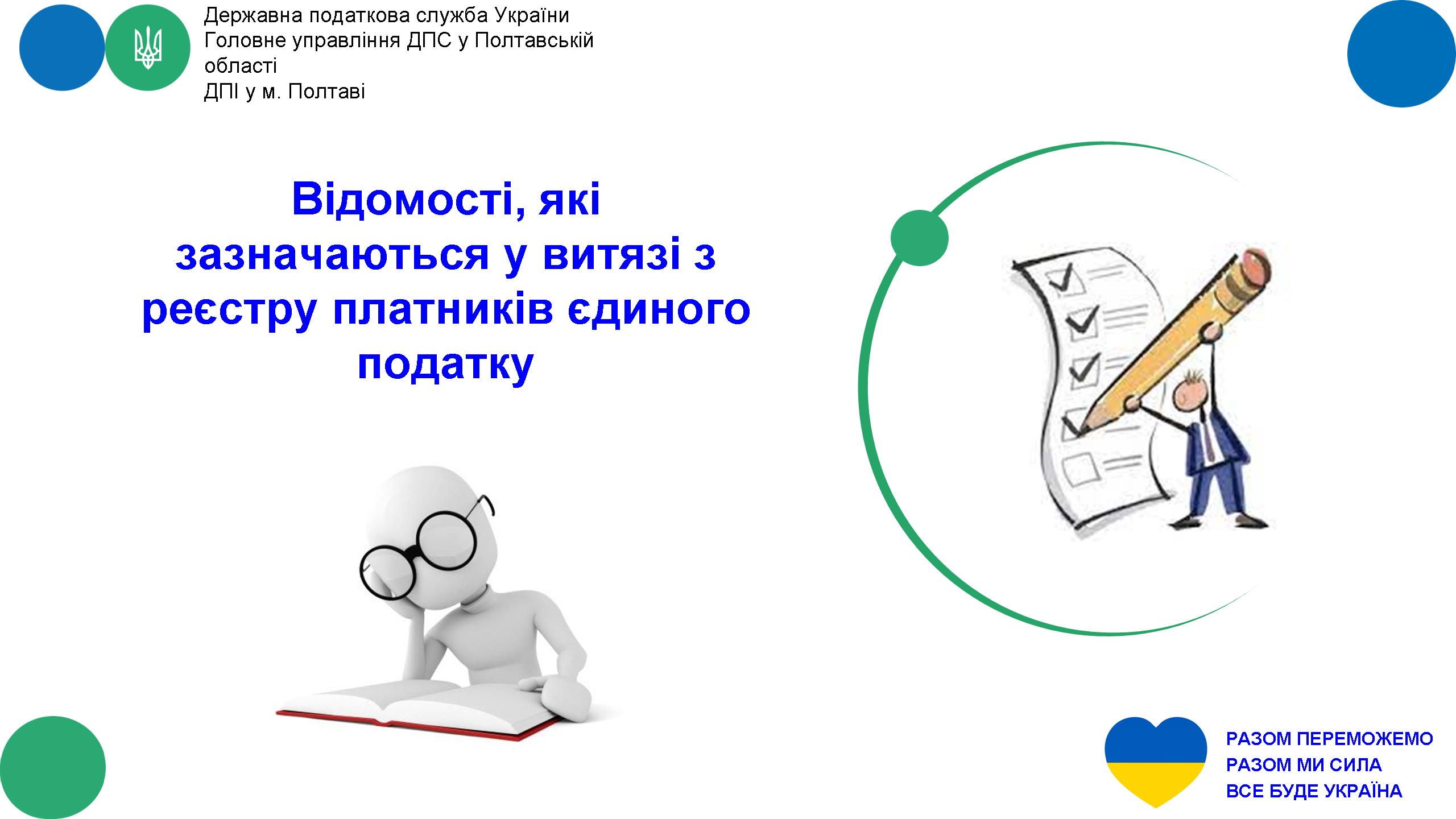 Державна податкова служба України
Головне управління ДПС у Полтавській області
ДПІ у м. Полтаві

Відомості, які зазначаються у витязі з реєстру платників єдиного податку

РАЗОМ ПЕРЕМОЖЕМО
РАЗОМ МИ СИЛА
ВСЕ БУДЕ УКРАЇНА